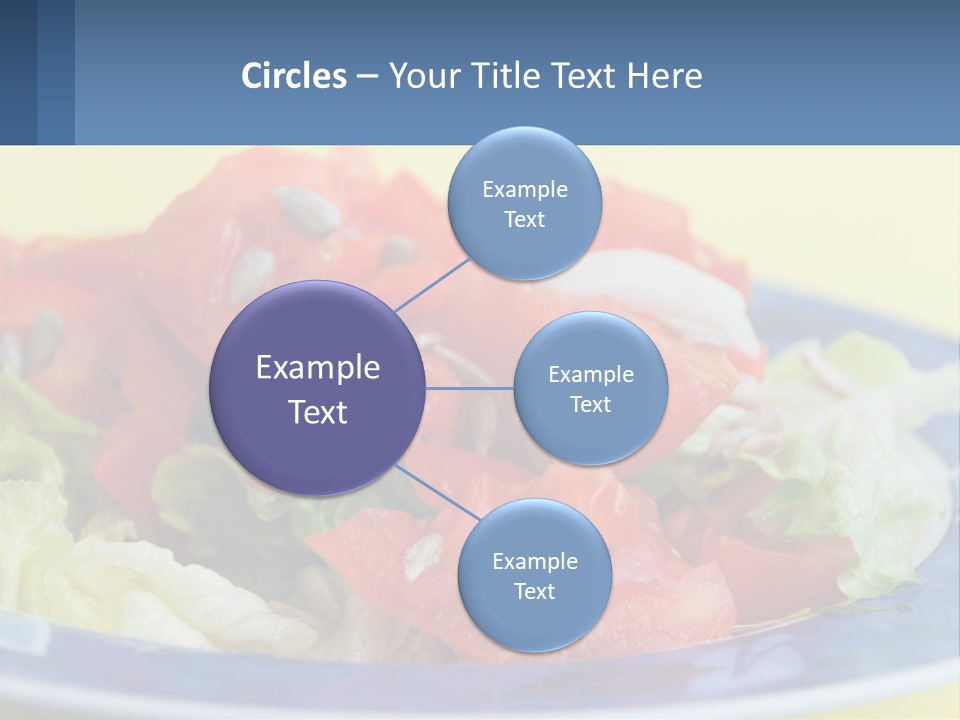 Circles – Your Title Text Here

Example Text

Example Text

Example Text

Example Text